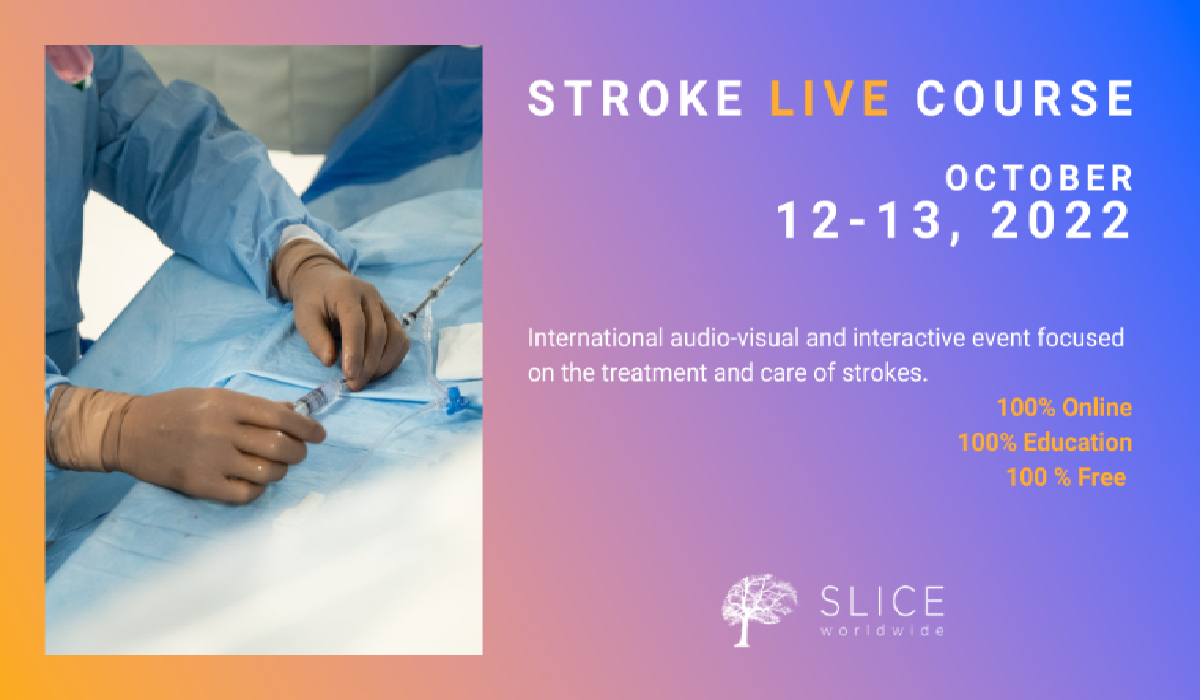 STROKE LIVE COURSE

OCTOBER
12-13, 2022

International audio-visual and interactive event focused on the treatment and care of strokes.

100% Online
100% Education
100 % Free

SLICE
worldwide